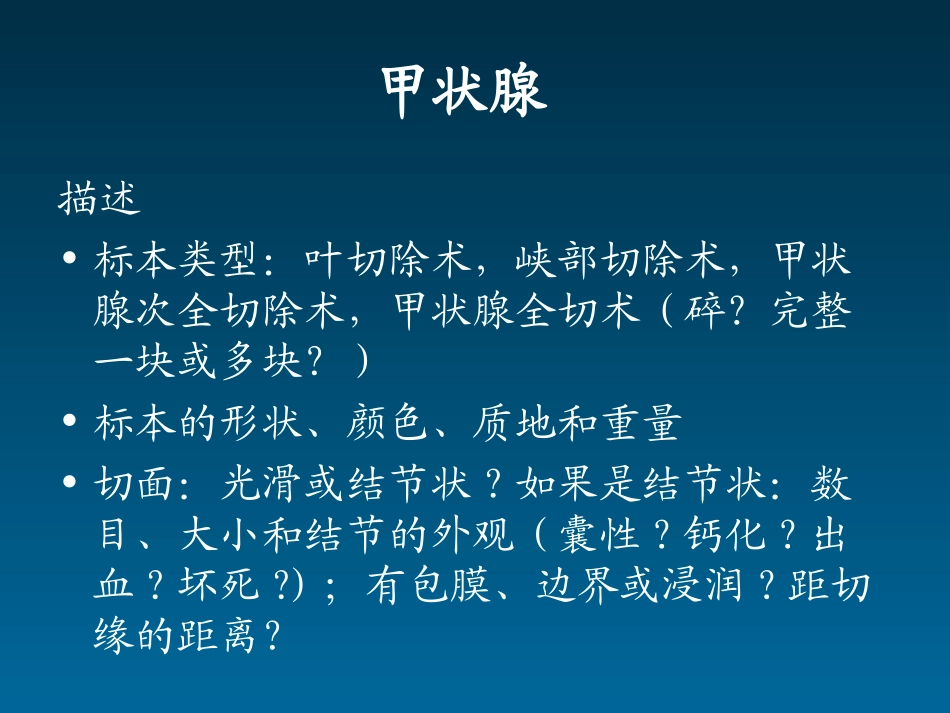 甲状腺

描述

• 标本类型：叶切除术，峡部切除术，甲状腺次全切除术，甲状腺全切术（碎？完整一块或多块？）

• 标本的形状、颜色、质地和重量

• 切面：光滑或结节状？如果是结节状：数目、大小和结节的外观（囊性？钙化？出血？坏死?)；有包膜、边界或浸润？距切缘的距离？